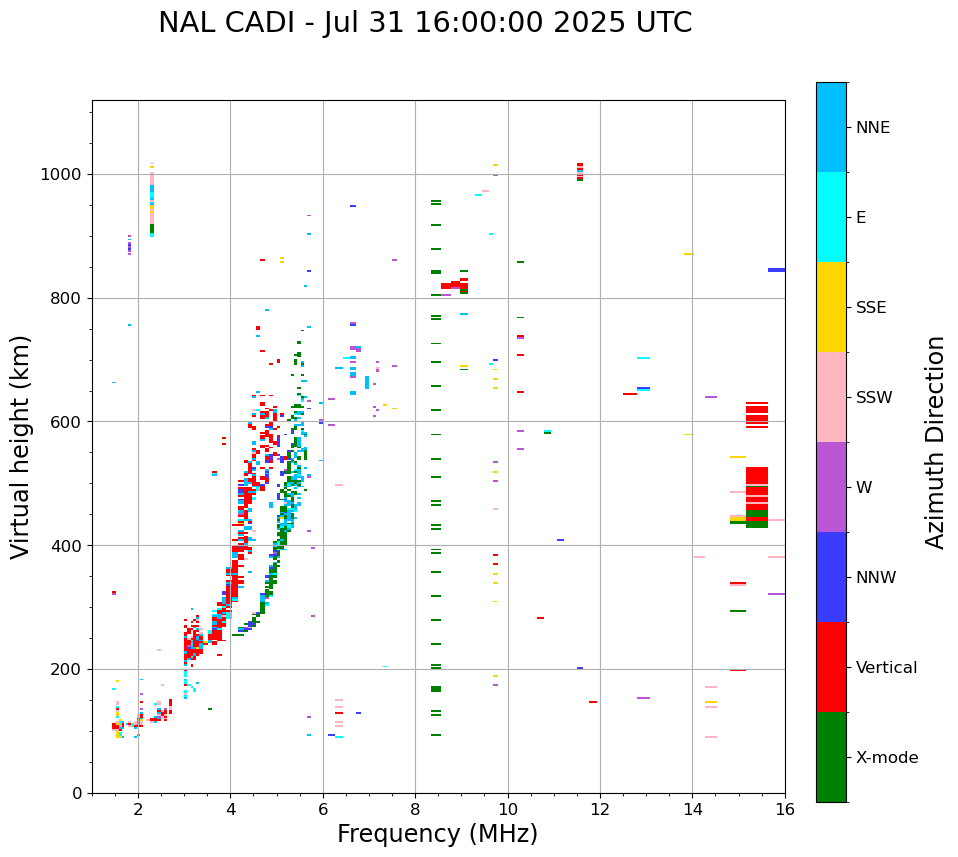 NAL CADI - Jul 31 16:00:00 2025 UTC

Virtual height (km)

1000
800
600
400
200
0

2
4
6
8
10
12
14
16

Frequency (MHz)

NNE
E
SSE
SSW
W
NNW
Vertical
X-mode

Azimuth Direction